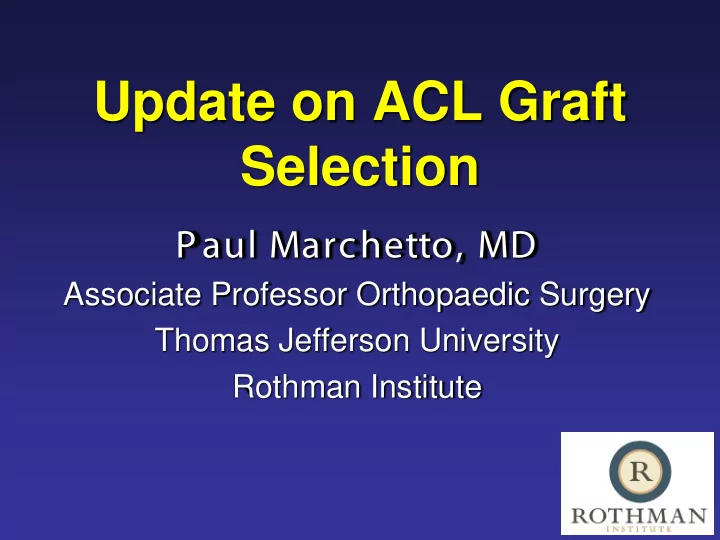 Update on ACL Graft Selection

Paul Marchetto, MD
Associate Professor Orthopaedic Surgery
Thomas Jefferson University
Rothman Institute

R
ROTHMAN
INSTITUTE